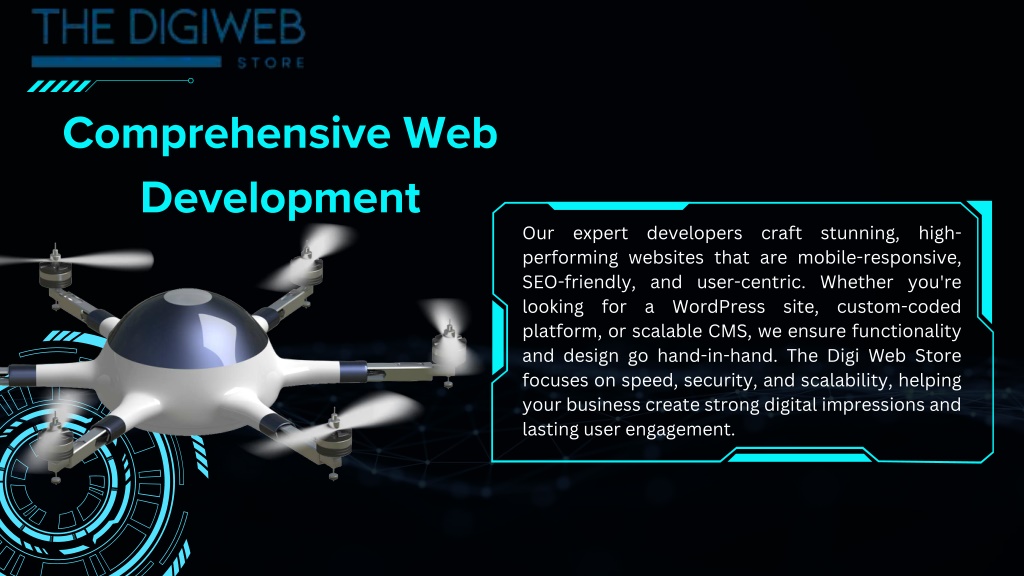 THE DIGIWEB
STORE

Comprehensive Web Development

Our expert developers craft stunning, high-performing websites that are mobile-responsive, SEO-friendly, and user-centric. Whether you're looking for a WordPress site, custom-coded platform, or scalable CMS, we ensure functionality and design go hand-in-hand. The Digi Web Store focuses on speed, security, and scalability, helping your business create strong digital impressions and lasting user engagement.